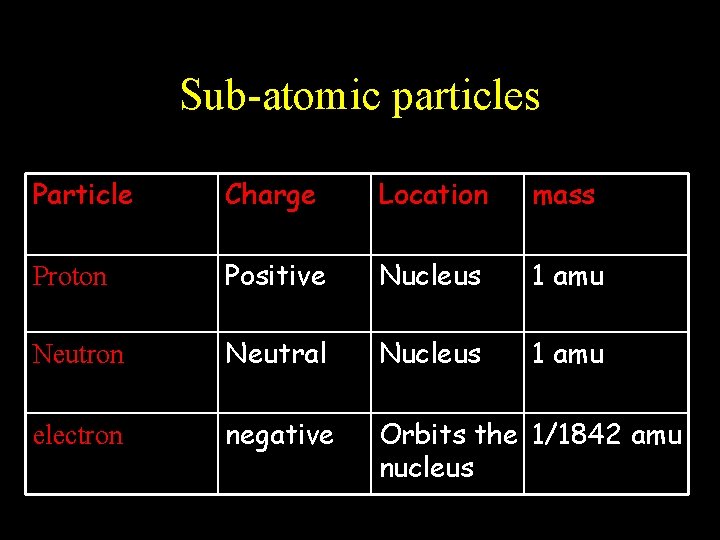 Sub-atomic particles

| Particle | Charge | Location | mass |
|---|---|---|---|
| Proton | Positive | Nucleus | 1 amu |
| Neutron | Neutral | Nucleus | 1 amu |
| electron | negative | Orbits the nucleus | 1/1842 amu |